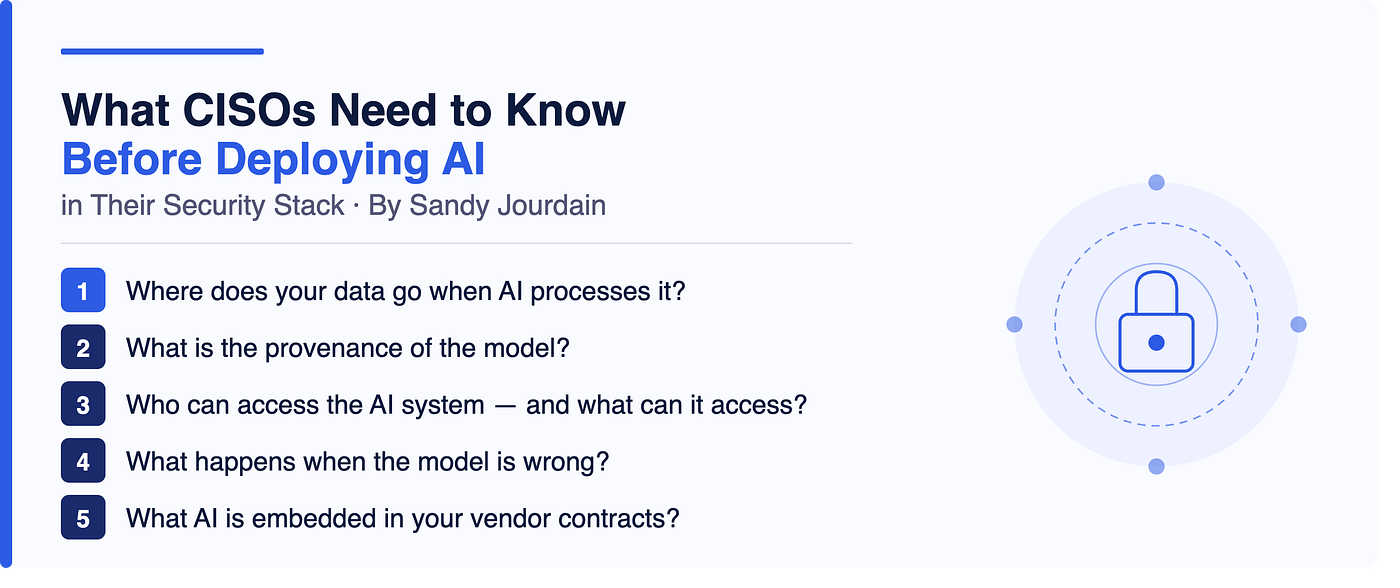 What CISOs Need to Know
Before Deploying AI
in Their Security Stack · By Sandy Jourdain

1 Where does your data go when AI processes it?

2 What is the provenance of the model?

3 Who can access the AI system — and what can it access?

4 What happens when the model is wrong?

5 What AI is embedded in your vendor contracts?